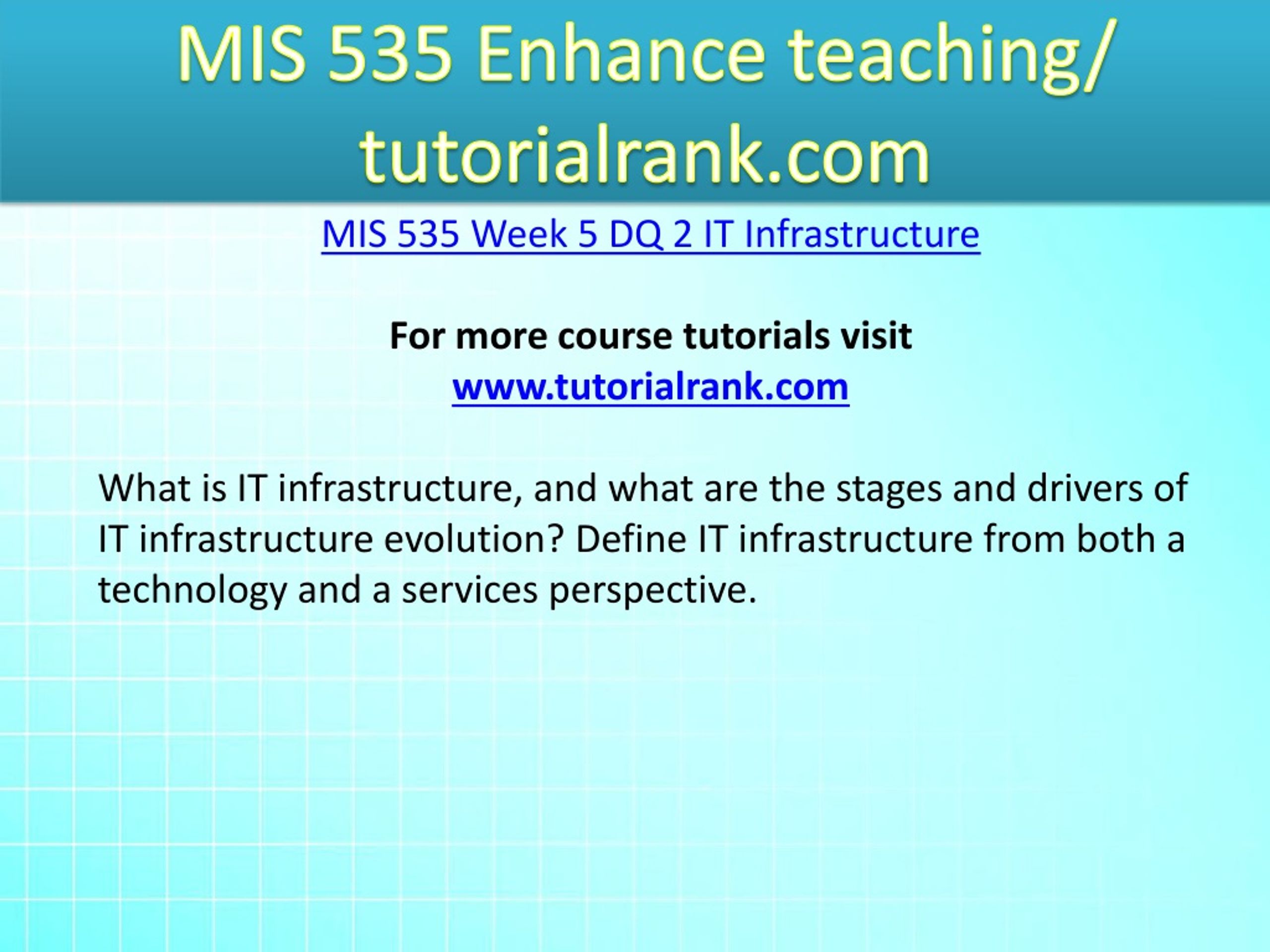 MIS 535 Enhance teaching/ tutorialrank.com

MIS 535 Week 5 DQ 2 IT Infrastructure

For more course tutorials visit
www.tutorialrank.com

What is IT infrastructure, and what are the stages and drivers of IT infrastructure evolution? Define IT infrastructure from both a technology and a services perspective.